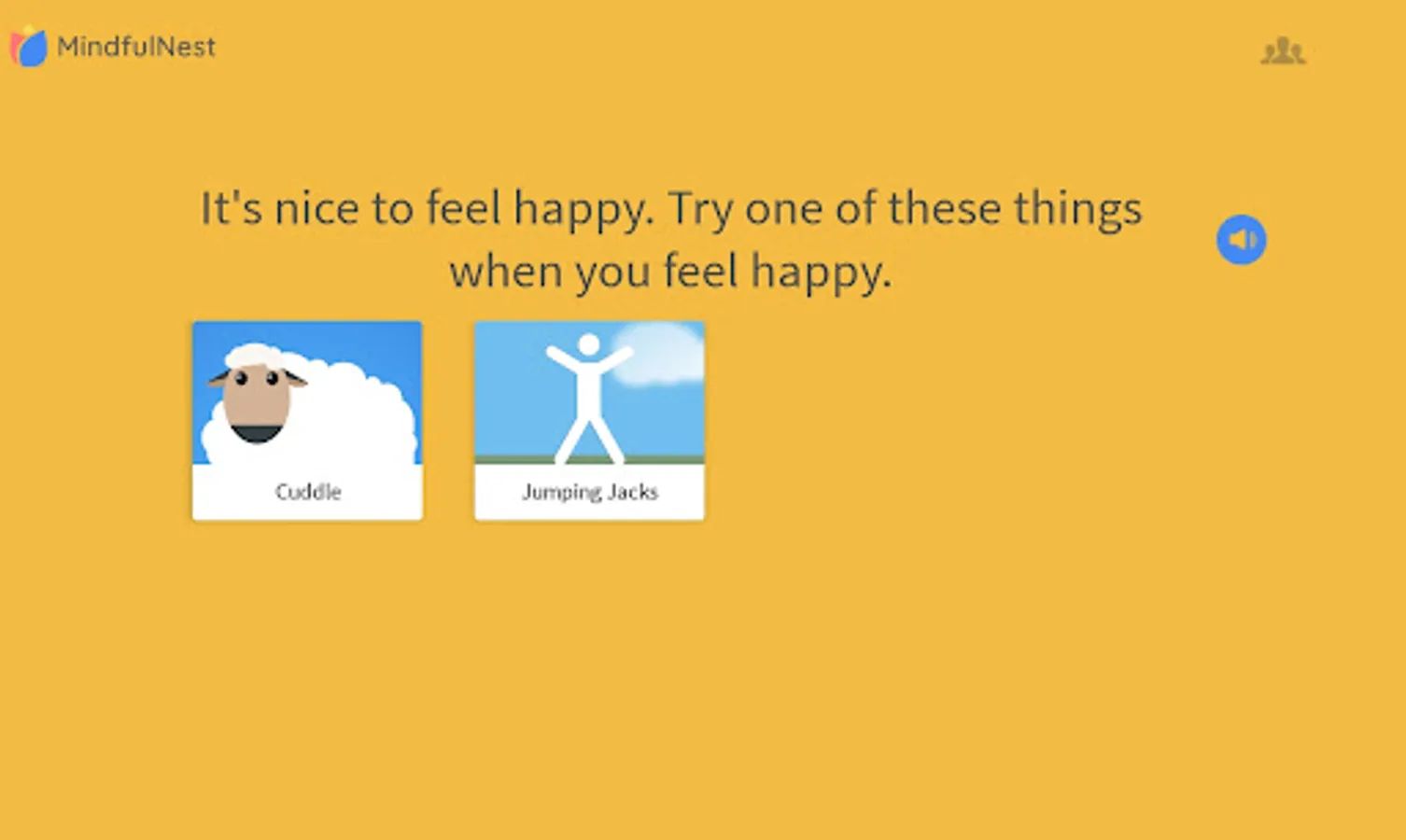 MindfulNest

It's nice to feel happy. Try one of these things when you feel happy.

Cuddle

Jumping Jacks